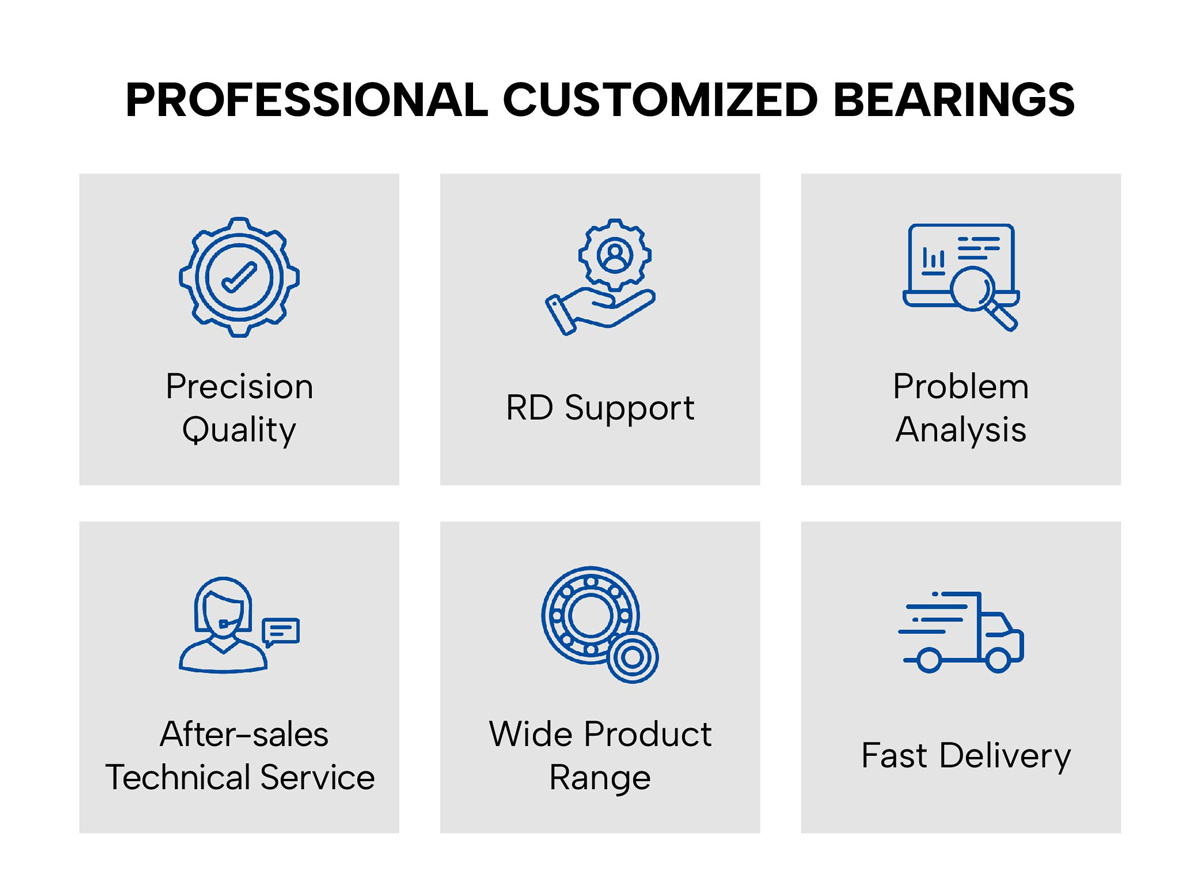 PROFESSIONAL CUSTOMIZED BEARINGS

Precision Quality

RD Support

Problem Analysis

After-sales Technical Service

Wide Product Range

Fast Delivery